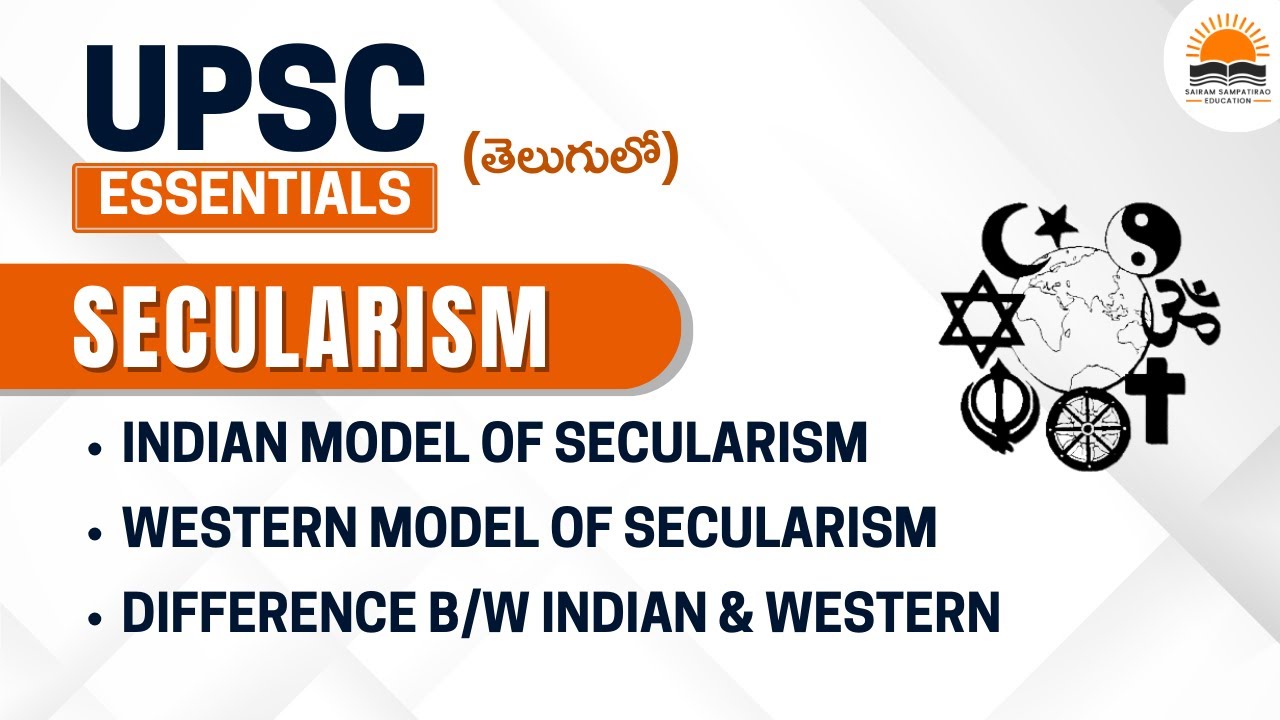 UPSC
ESSENTIALS
(తెలుగులో)

SAIRAM SAMPATIRAO EDUCATION

SECULARISM

• INDIAN MODEL OF SECULARISM
• WESTERN MODEL OF SECULARISM
• DIFFERENCE B/W INDIAN & WESTERN